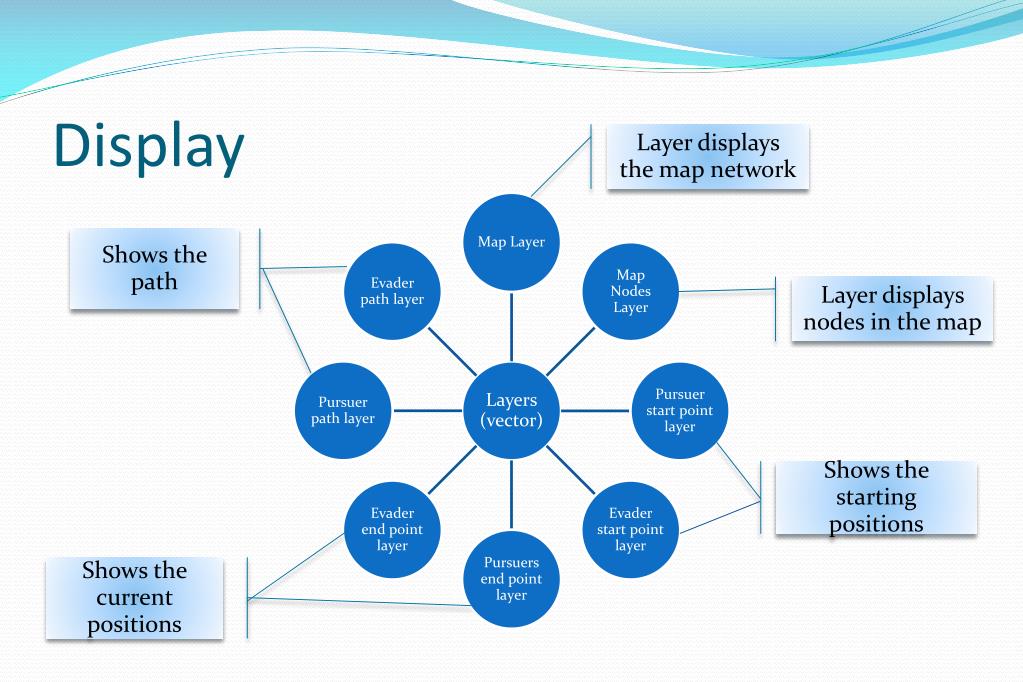 Display

Layer displays the map network

Shows the path

Map Layer

Evader path layer

Map Nodes Layer

Layer displays nodes in the map

Pursuer path layer

Layers (vector)

Pursuer start point layer

Shows the starting positions

Evader end point layer

Evader start point layer

Pursuers end point layer

Shows the current positions